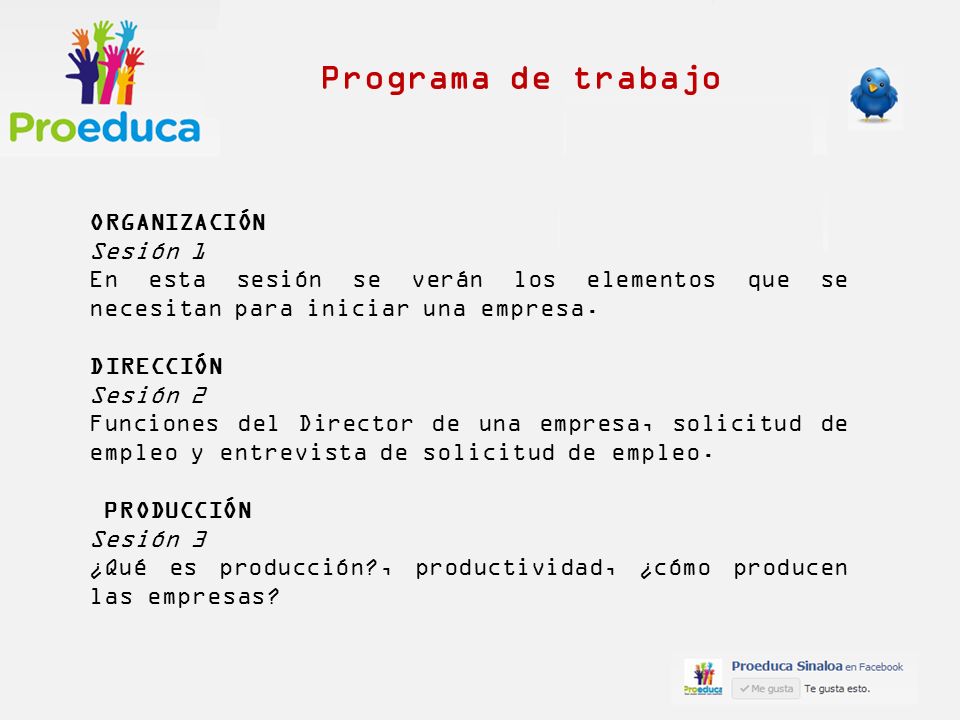 Proeduca

Programa de trabajo

ORGANIZACIÓN
Sesión 1
En esta sesión se verán los elementos que se necesitan para iniciar una empresa.

DIRECCIÓN
Sesión 2
Funciones del Director de una empresa, solicitud de empleo y entrevista de solicitud de empleo.

PRODUCCIÓN
Sesión 3
¿Qué es producción?, productividad, ¿cómo producen las empresas?

Proeduca
Proeduca Sinaloa en Facebook
Me gusta
Te gusta esto.